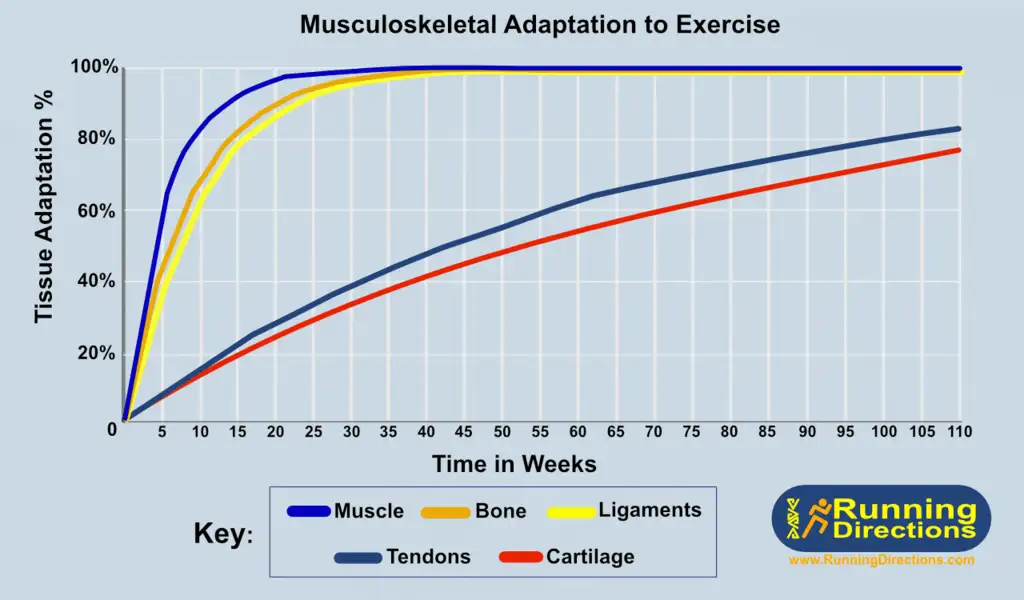 Musculoskeletal Adaptation to Exercise

Tissue Adaptation %

100%
80%
60%
40%
20%
0

5 10 15 20 25 30 35 40 45 50 55 60 65 70 75 80 85 90 95 100 105 110

Time in Weeks

Key:

Muscle
Bone
Ligaments
Tendons
Cartilage

Running Directions
www.RunningDirections.com